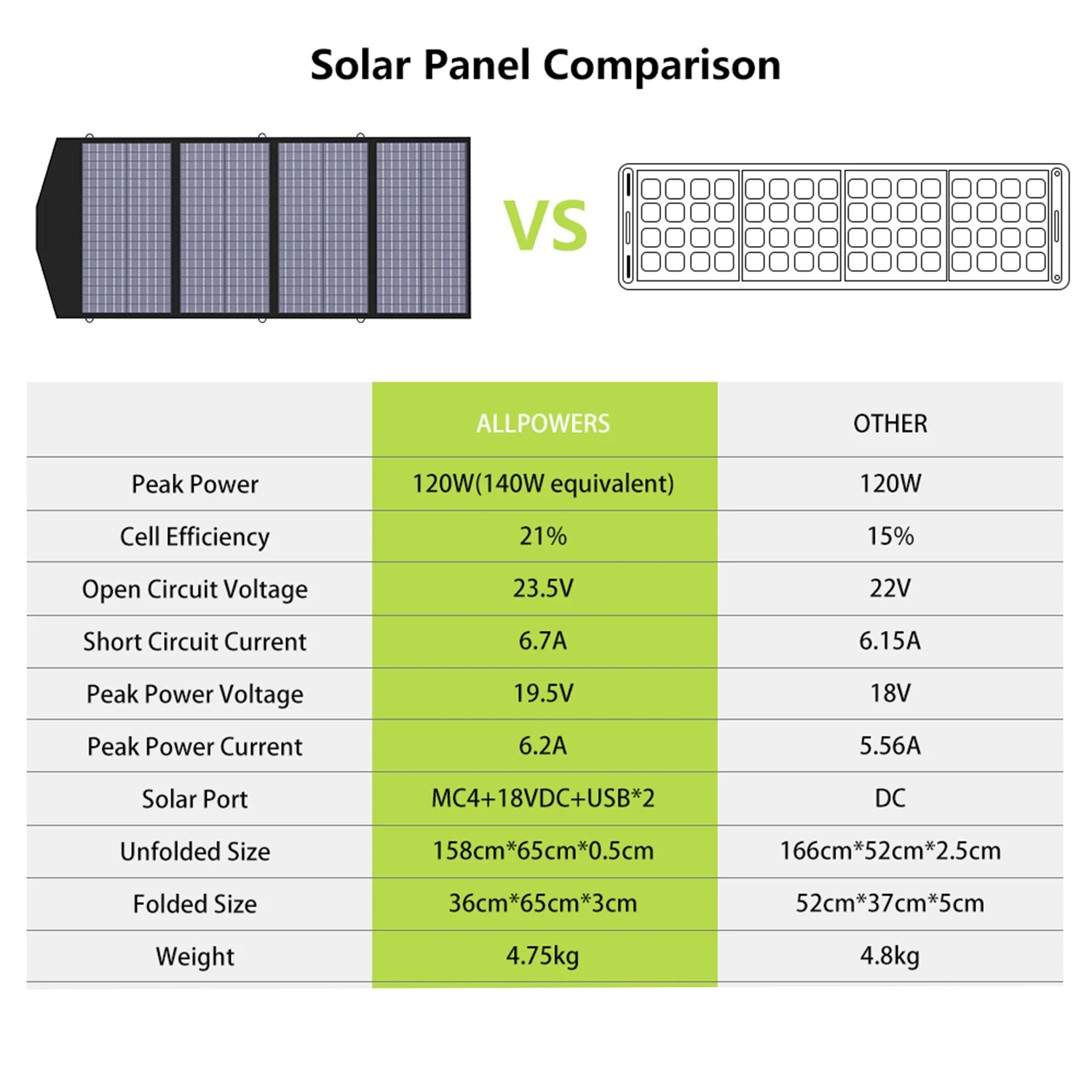 Solar Panel Comparison

VS

| | ALLPOWERS | OTHER |
|---|---|---|
| Peak Power | 120W(140W equivalent) | 120W |
| Cell Efficiency | 21% | 15% |
| Open Circuit Voltage | 23.5V | 22V |
| Short Circuit Current | 6.7A | 6.15A |
| Peak Power Voltage | 19.5V | 18V |
| Peak Power Current | 6.2A | 5.56A |
| Solar Port | MC4+18VDC+USB*2 | DC |
| Unfolded Size | 158cm*65cm*0.5cm | 166cm*52cm*2.5cm |
| Folded Size | 36cm*65cm*3cm | 52cm*37cm*5cm |
| Weight | 4.75kg | 4.8kg |